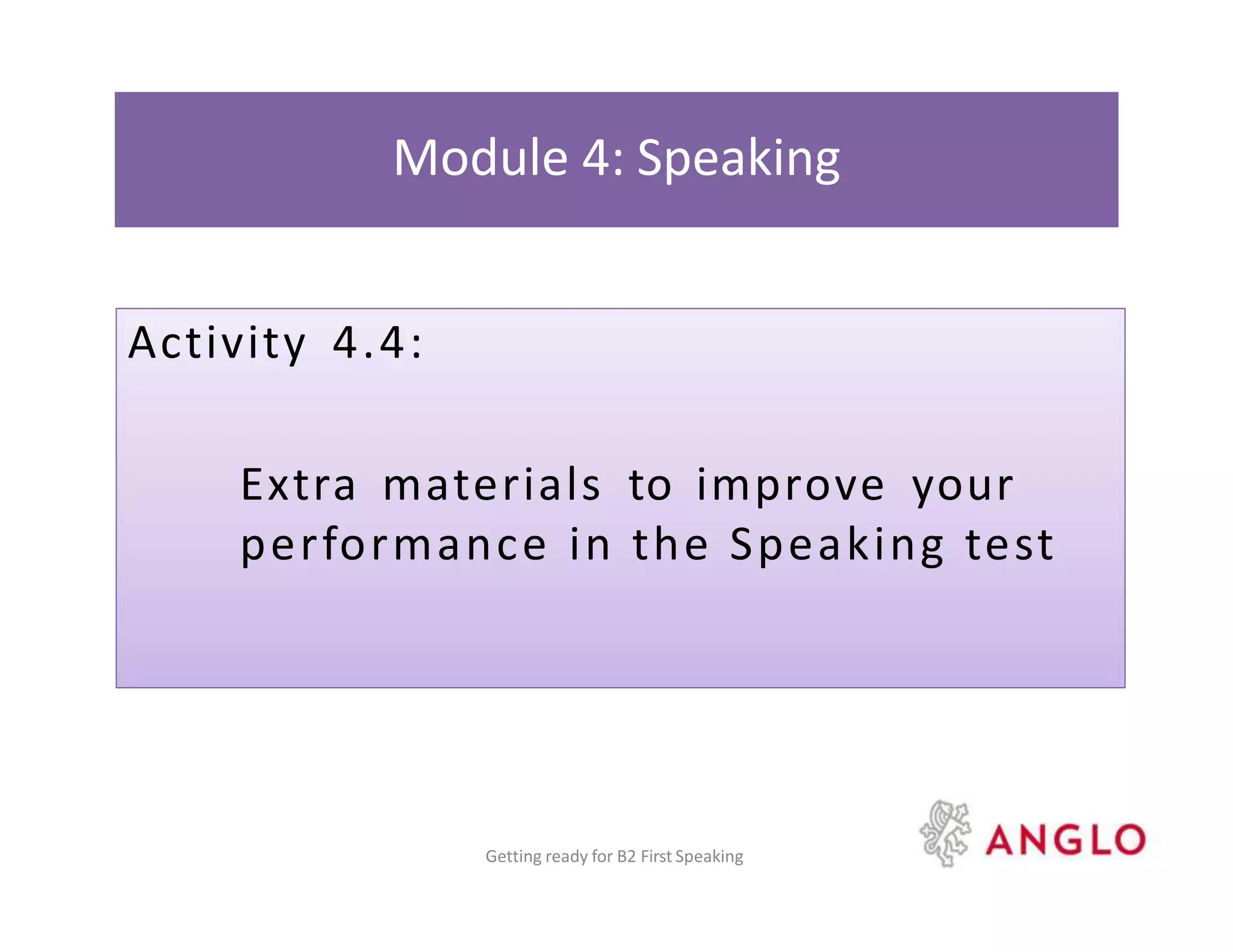 Module 4: Speaking

Activity 4.4:

Extra materials to improve your performance in the Speaking test

Getting ready for B2 First Speaking

ANGLO